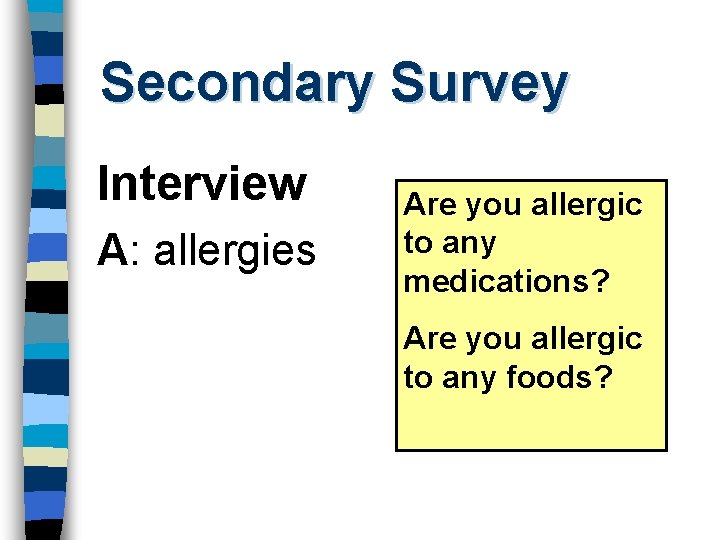 Secondary Survey

Interview

A: allergies

Are you allergic to any medications?

Are you allergic to any foods?